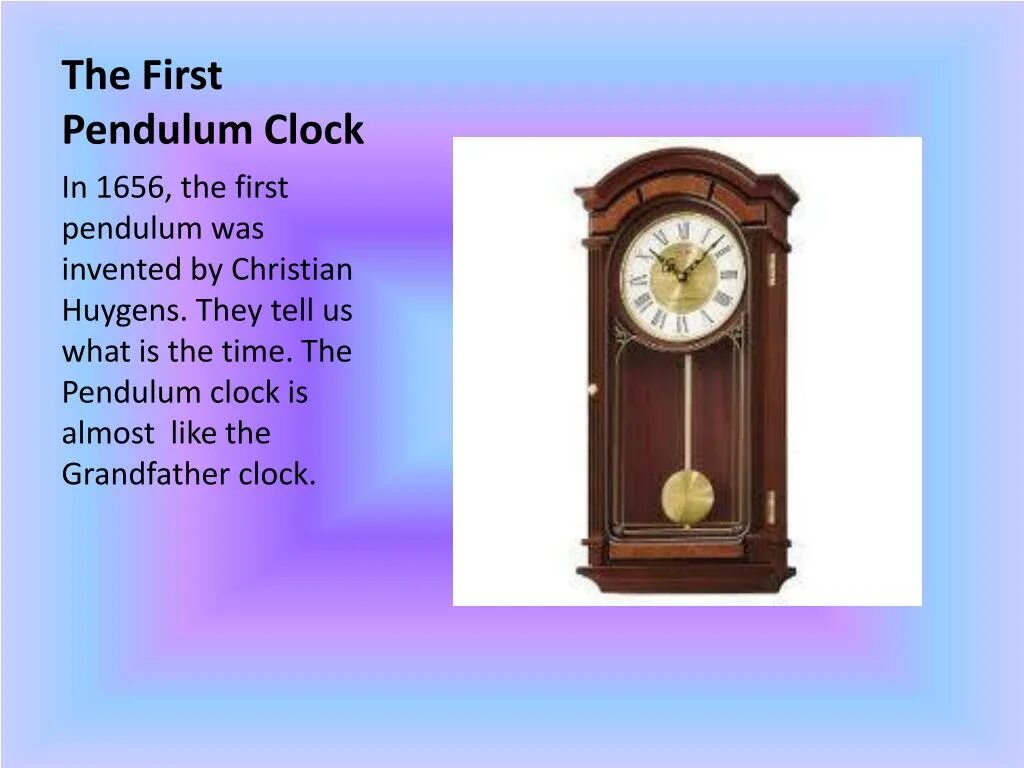 The First Pendulum Clock

In 1656, the first pendulum was invented by Christian Huygens. They tell us what is the time. The Pendulum clock is almost like the Grandfather clock.